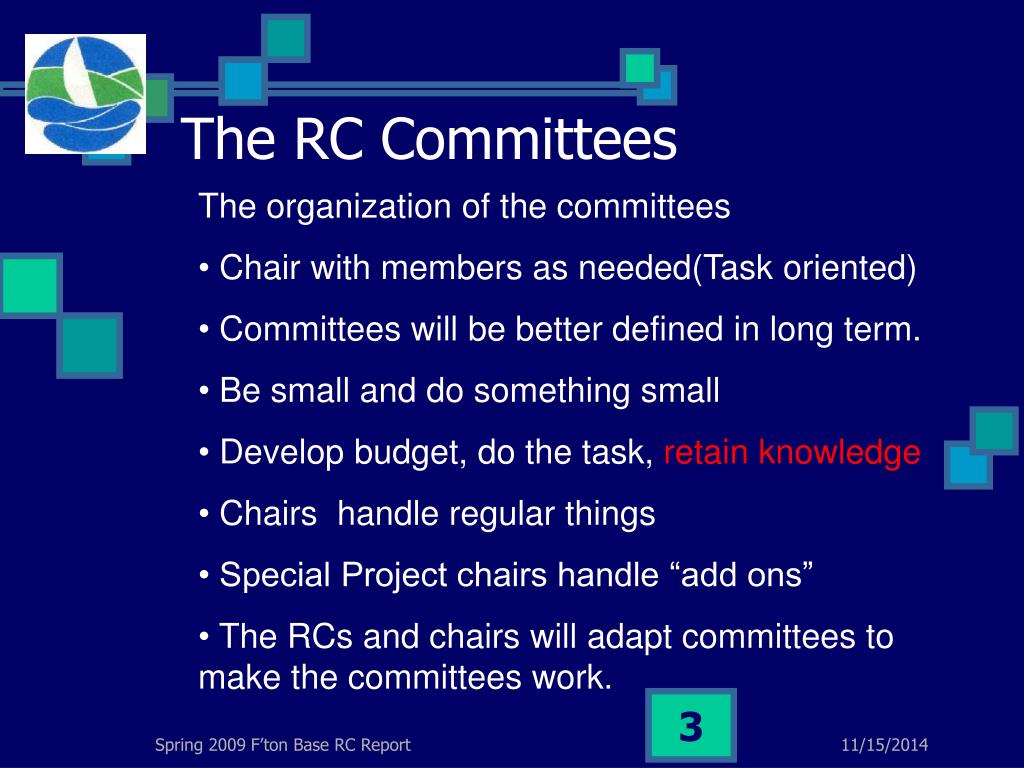 The RC Committees

The organization of the committees

• Chair with members as needed(Task oriented)

• Committees will be better defined in long term.

• Be small and do something small

• Develop budget, do the task, retain knowledge

• Chairs  handle regular things

• Special Project chairs handle “add ons”

• The RCs and chairs will adapt committees to make the committees work.

3

Spring 2009 F’ton Base RC Report

11/15/2014